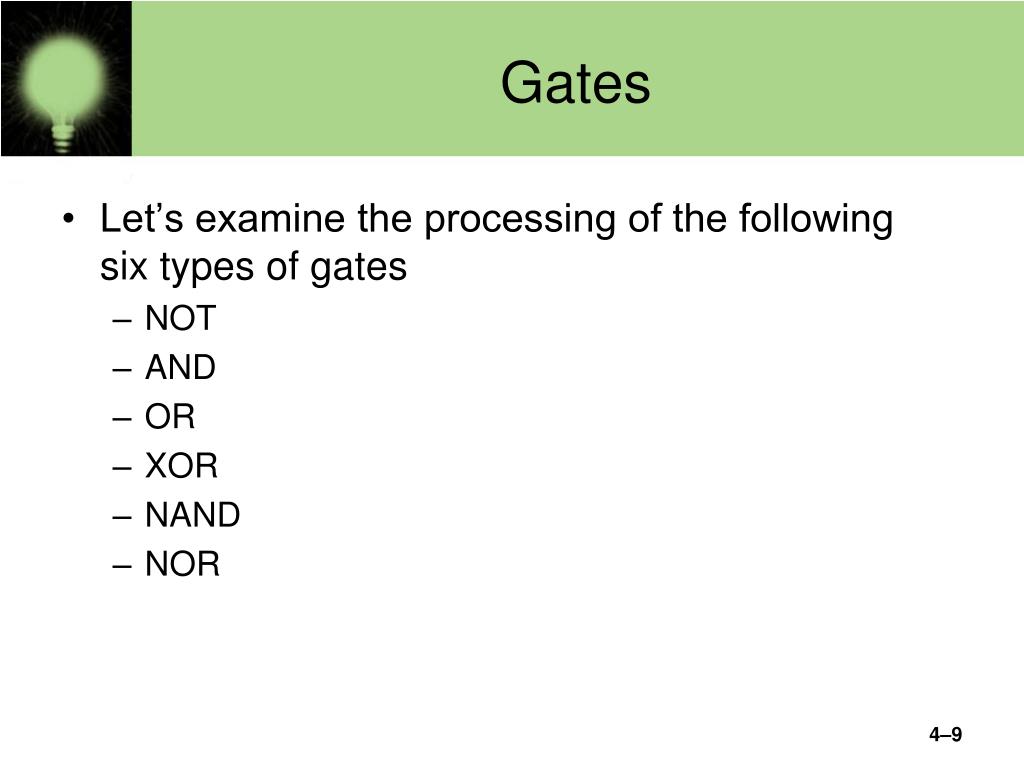 Gates

• Let’s examine the processing of the following six types of gates
– NOT
– AND
– OR
– XOR
– NAND
– NOR

4–9